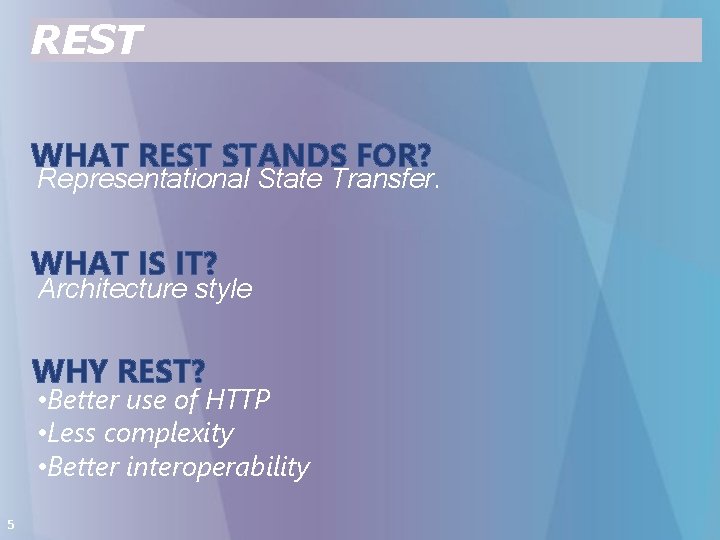 REST

WHAT REST STANDS FOR?
Representational State Transfer.

WHAT IS IT?
Architecture style

WHY REST?
•Better use of HTTP
•Less complexity
•Better interoperability

5